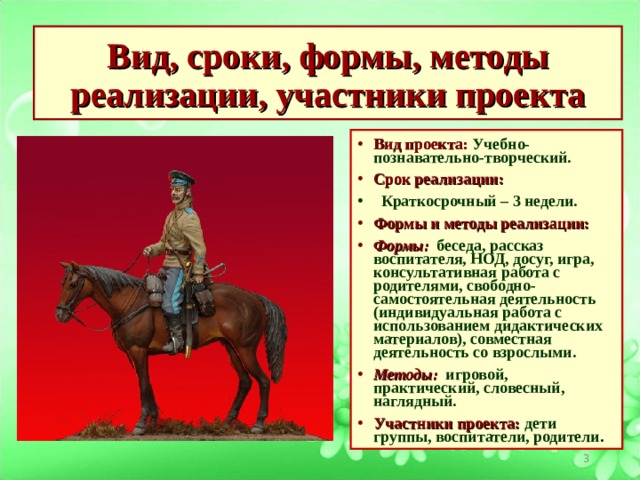 Вид, сроки, формы, методы реализации, участники проекта

• Вид проекта: Учебно-познавательно-творческий.
• Срок реализации:
• Краткосрочный – 3 недели.
• Формы и методы реализации:
• Формы: беседа, рассказ воспитателя, НОД, досуг, игра, консультативная работа с родителями, свободно-самостоятельная деятельность (индивидуальная работа с использованием дидактических материалов), совместная деятельность со взрослыми.
• Методы: игровой, практический, словесный, наглядный.
• Участники проекта: дети группы, воспитатели, родители.

3